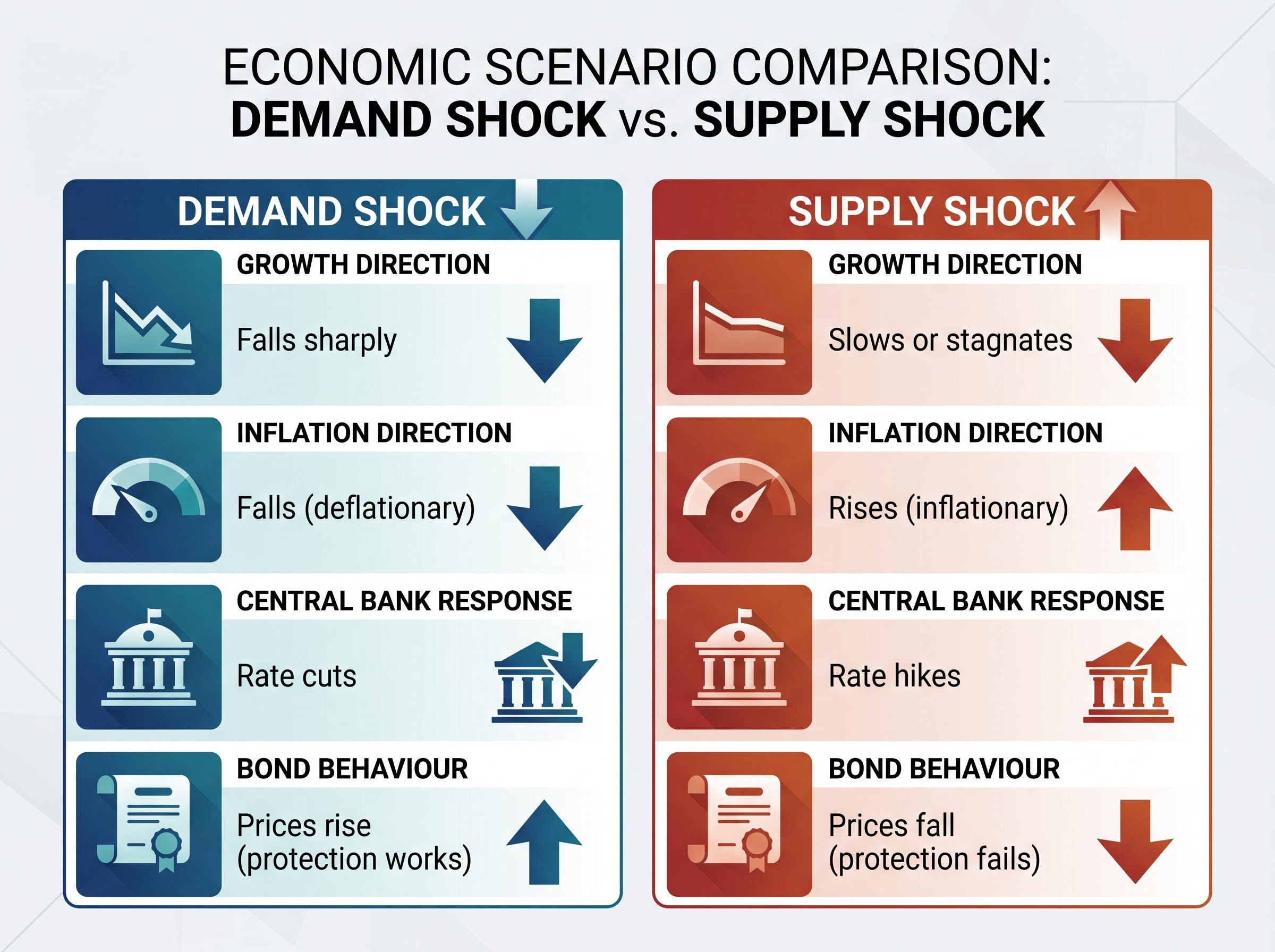 ECONOMIC SCENARIO COMPARISON:
DEMAND SHOCK vs. SUPPLY SHOCK

DEMAND SHOCK

GROWTH DIRECTION

Falls sharply

INFLATION DIRECTION

Falls (deflationary)

CENTRAL BANK RESPONSE

Rate cuts

BOND BEHAVIOUR

Prices rise (protection works)

SUPPLY SHOCK

GROWTH DIRECTION

Slows or stagnates

INFLATION DIRECTION

Rises (inflationary)

CENTRAL BANK RESPONSE

Rate hikes

BOND BEHAVIOUR

Prices fall (protection fails)